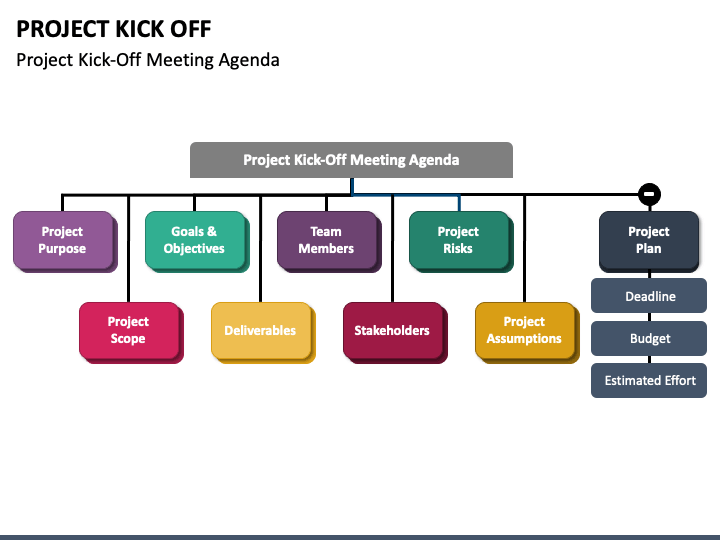 PROJECT KICK OFF

Project Kick-Off Meeting Agenda

Project Kick-Off Meeting Agenda

Project Purpose

Project Scope

Goals & Objectives

Deliverables

Team Members

Stakeholders

Project Risks

Project Assumptions

Project Plan

Deadline

Budget

Estimated Effort